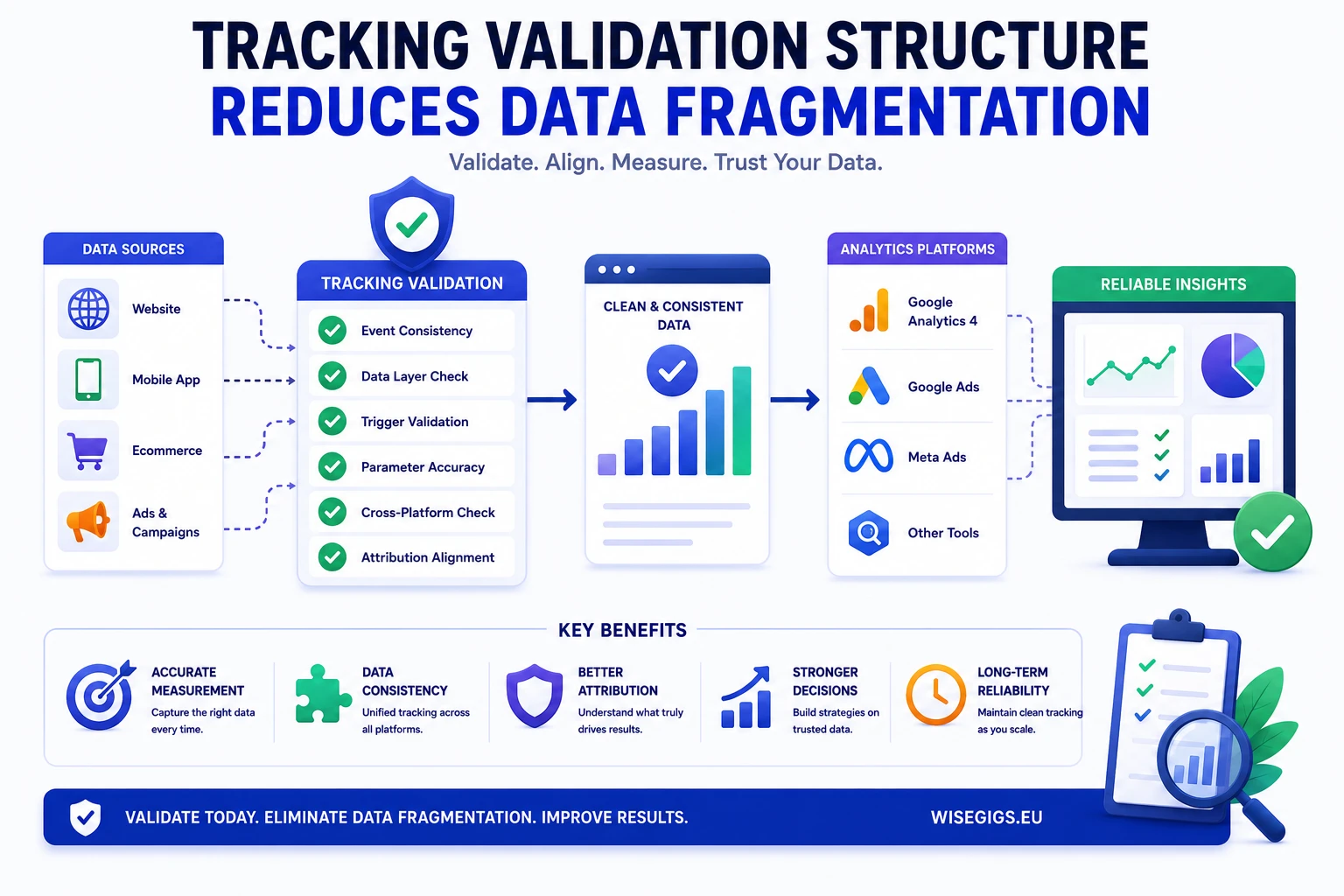 TRACKING VALIDATION STRUCTURE
REDUCES DATA FRAGMENTATION

Validate. Align. Measure. Trust Your Data.

DATA SOURCES

Website

Mobile App

Ecommerce

Ads & Campaigns

TRACKING VALIDATION

Event Consistency

Data Layer Check

Trigger Validation

Parameter Accuracy

Cross-Platform Check

Attribution Alignment

CLEAN & CONSISTENT DATA

ANALYTICS PLATFORMS

Google Analytics 4

Google Ads

Meta Ads

Other Tools

RELIABLE INSIGHTS

KEY BENEFITS

ACCURATE MEASUREMENT
Capture the right data every time.

DATA CONSISTENCY
Unified tracking across all platforms.

BETTER ATTRIBUTION
Understand what truly drives results.

STRONGER DECISIONS
Build strategies on trusted data.

LONG-TERM RELIABILITY
Maintain clean tracking as you scale.

VALIDATE TODAY. ELIMINATE DATA FRAGMENTATION. IMPROVE RESULTS.

WISEGIGS.EU